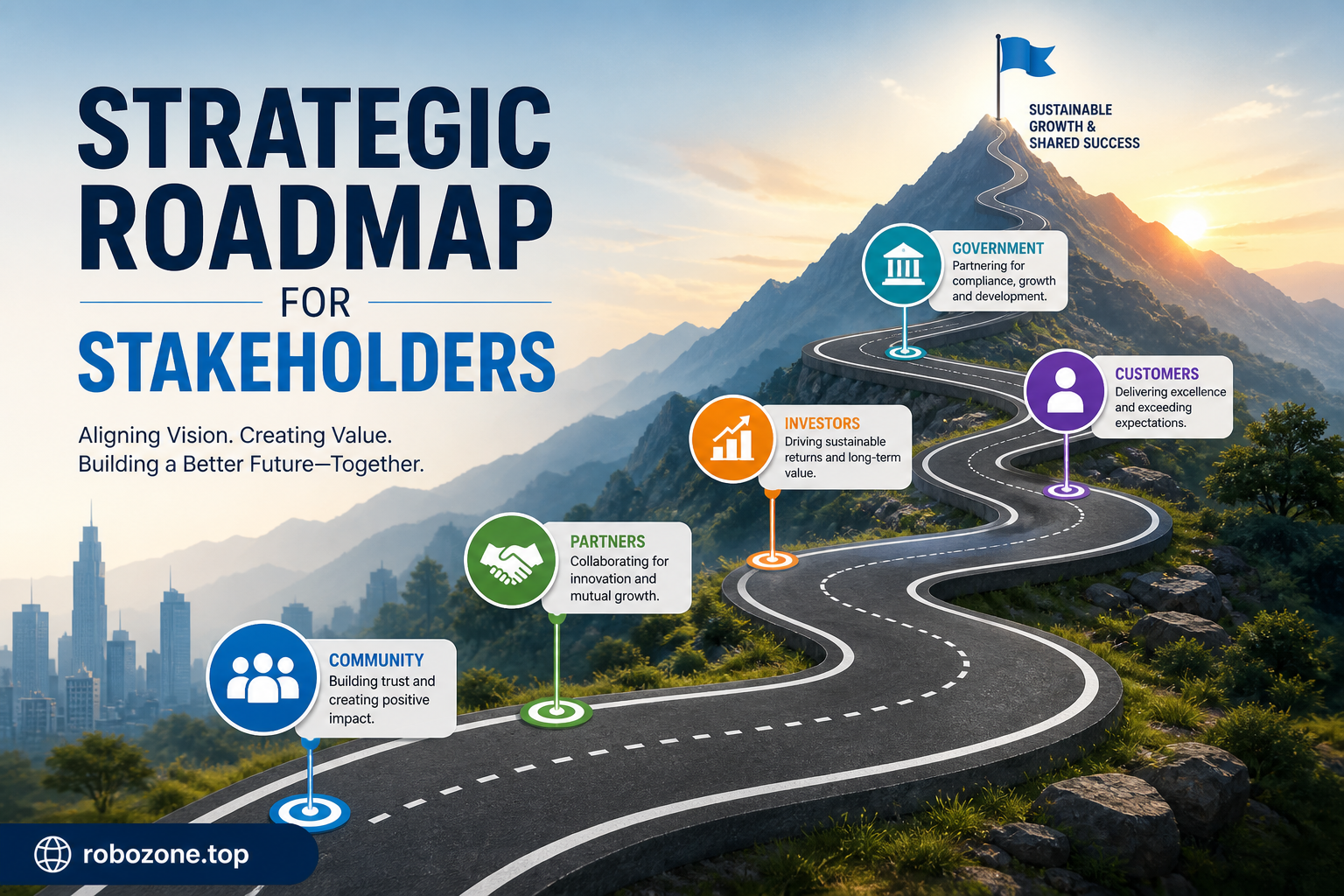 STRATEGIC ROADMAP FOR STAKEHOLDERS

Aligning Vision. Creating Value. Building a Better Future—Together.

SUSTAINABLE GROWTH & SHARED SUCCESS

GOVERNMENT
Partnering for compliance, growth and development.

CUSTOMERS
Delivering excellence and exceeding expectations.

INVESTORS
Driving sustainable returns and long-term value.

PARTNERS
Collaborating for innovation and mutual growth.

COMMUNITY
Building trust and creating positive impact.

robozone.top